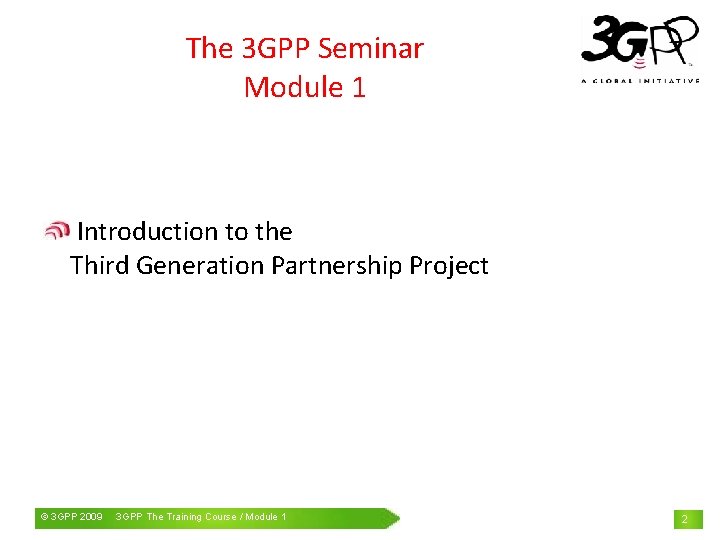 The 3GPP Seminar
Module 1

3GPP
A GLOBAL INITIATIVE

Introduction to the Third Generation Partnership Project

© 3GPP 2009 3GPP The Training Course / Module 1

2